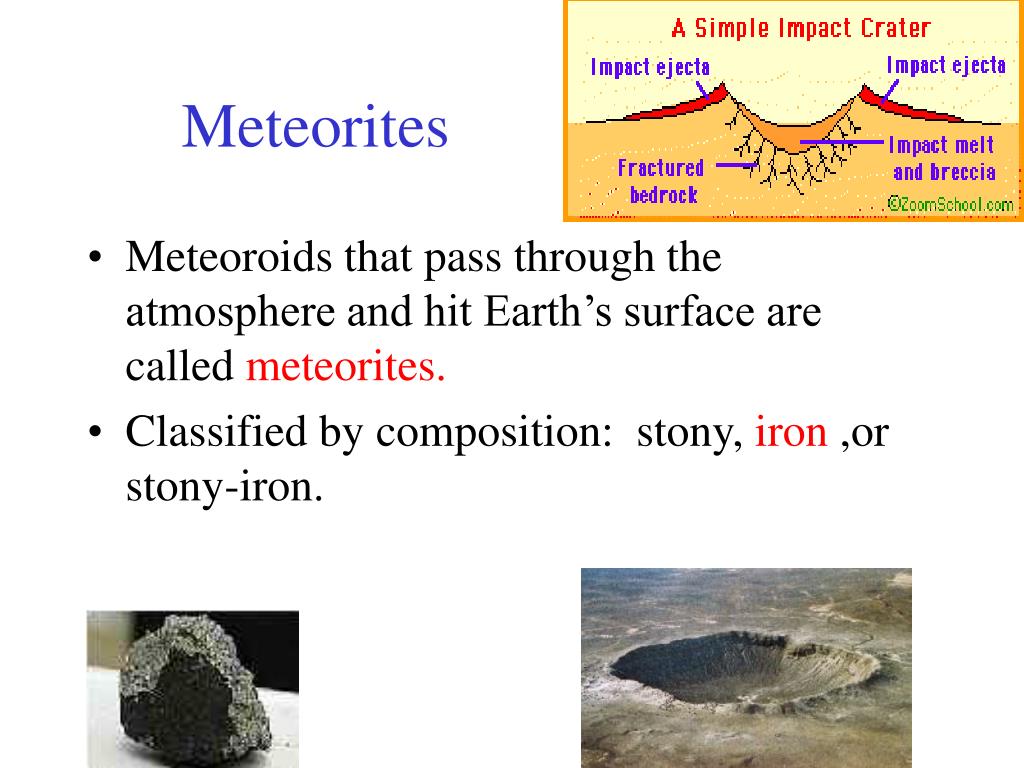 Meteorites

A Simple Impact Crater

Impact ejecta

Impact ejecta

Impact melt and breccia

Fractured bedrock

©ZoomSchool.com

• Meteoroids that pass through the atmosphere and hit Earth's surface are called meteorites.

• Classified by composition: stony, iron ,or stony-iron.